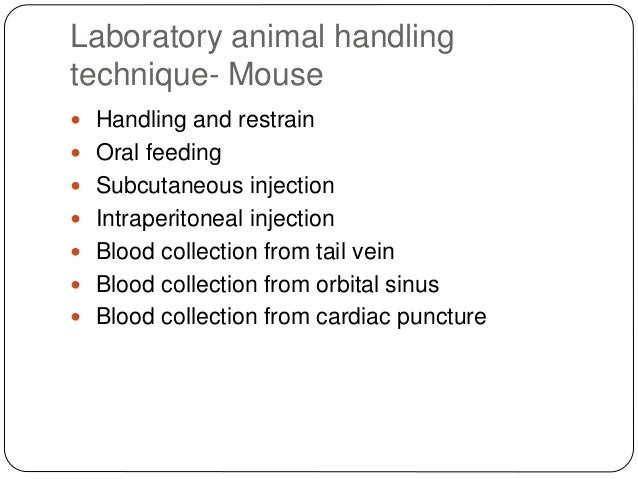 Laboratory animal handling technique- Mouse

- Handling and restrain
- Oral feeding
- Subcutaneous injection
- Intraperitoneal injection
- Blood collection from tail vein
- Blood collection from orbital sinus
- Blood collection from cardiac puncture